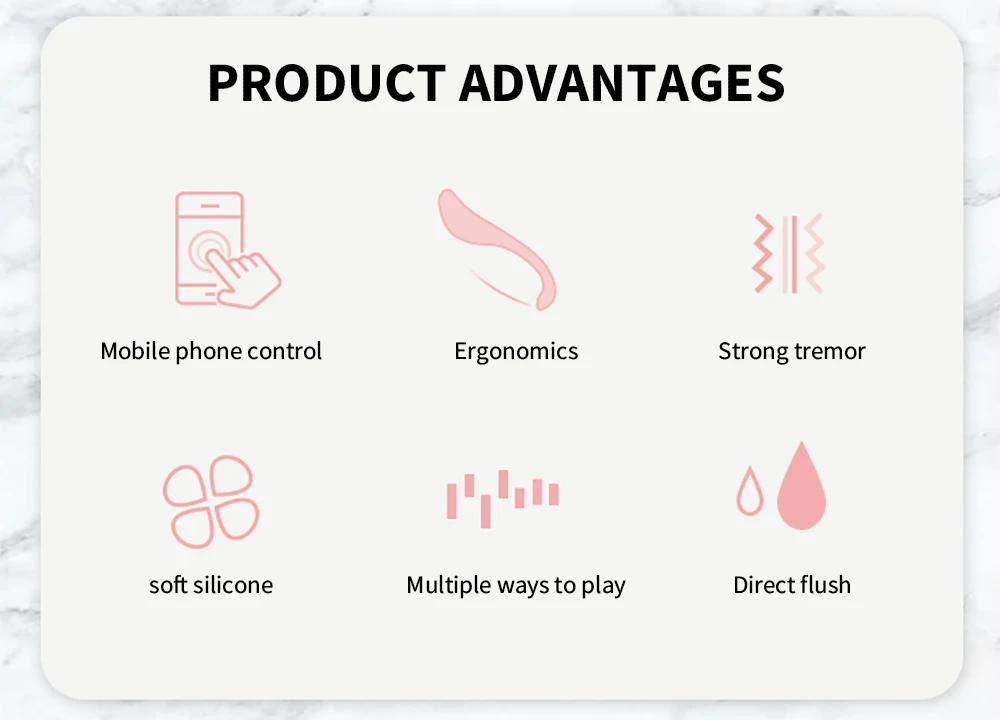 PRODUCT ADVANTAGES

Mobile phone control

Ergonomics

Strong tremor

soft silicone

Multiple ways to play

Direct flush